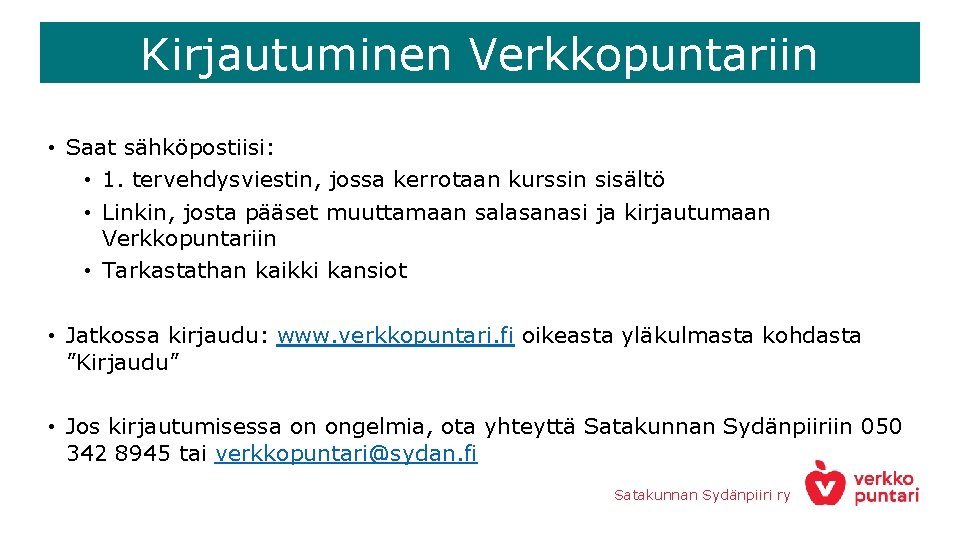 Kirjautuminen Verkkopuntariin

• Saat sähköpostiisi:
  • 1. tervehdysviestin, jossa kerrotaan kurssin sisältö
  • Linkin, josta pääset muuttamaan salasanasi ja kirjautumaan Verkkopuntariin
  • Tarkastathan kaikki kansiot

• Jatkossa kirjaudu: www.verkkopuntari.fi oikeasta yläkulmasta kohdasta ”Kirjaudu”

• Jos kirjautumisessa on ongelmia, ota yhteyttä Satakunnan Sydänpiiriin 050 342 8945 tai verkkopuntari@sydan.fi

Satakunnan Sydänpiiri ry

verkko puntari